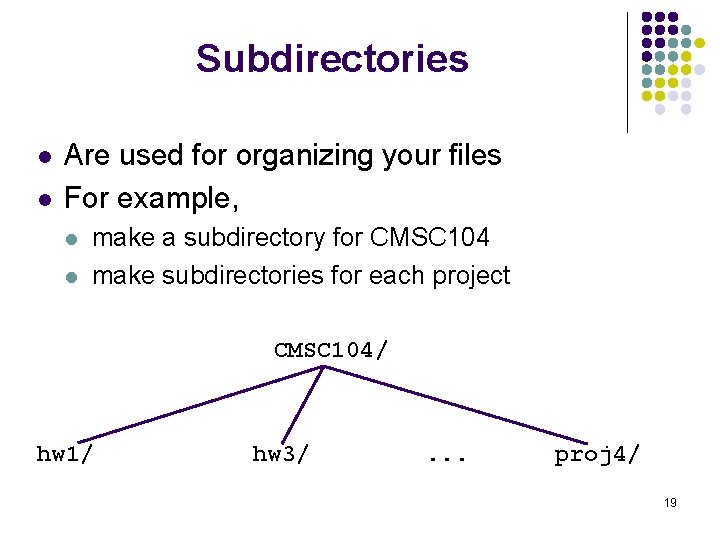 Subdirectories

- Are used for organizing your files
- For example,
  - make a subdirectory for CMSC104
  - make subdirectories for each project

CMSC104/

hw1/ hw3/ ... proj4/

19